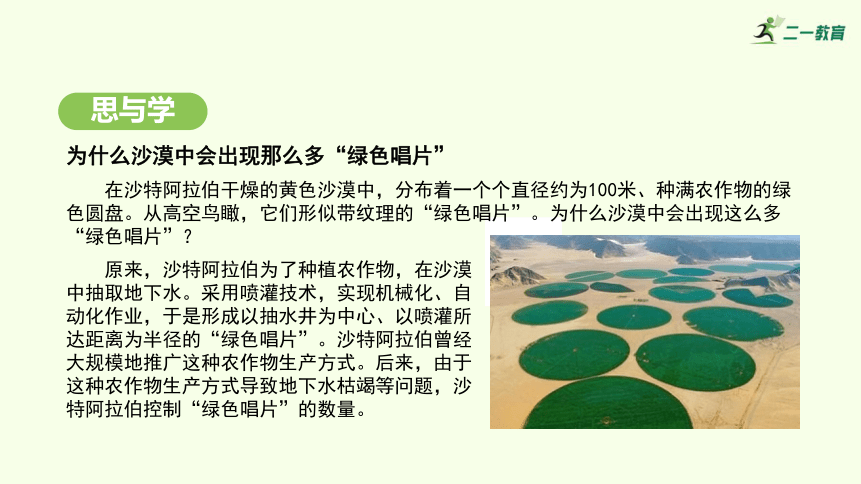 二一教育

思与学

为什么沙漠中会出现那么多“绿色唱片”

在沙特阿拉伯干燥的黄色沙漠中，分布着一个个直径约为100米、种满农作物的绿色圆盘。从高空鸟瞰，它们形似带纹理的“绿色唱片”。为什么沙漠中会出现这么多“绿色唱片”？

原来，沙特阿拉伯为了种植农作物，在沙漠中抽取地下水。采用喷灌技术，实现机械化、自动化作业，于是形成以抽水井为中心、以喷灌所达距离为半径的“绿色唱片”。沙特阿拉伯曾经大规模地推广这种农作物生产方式。后来，由于这种农作物生产方式导致地下水枯竭等问题，沙特阿拉伯控制“绿色唱片”的数量。